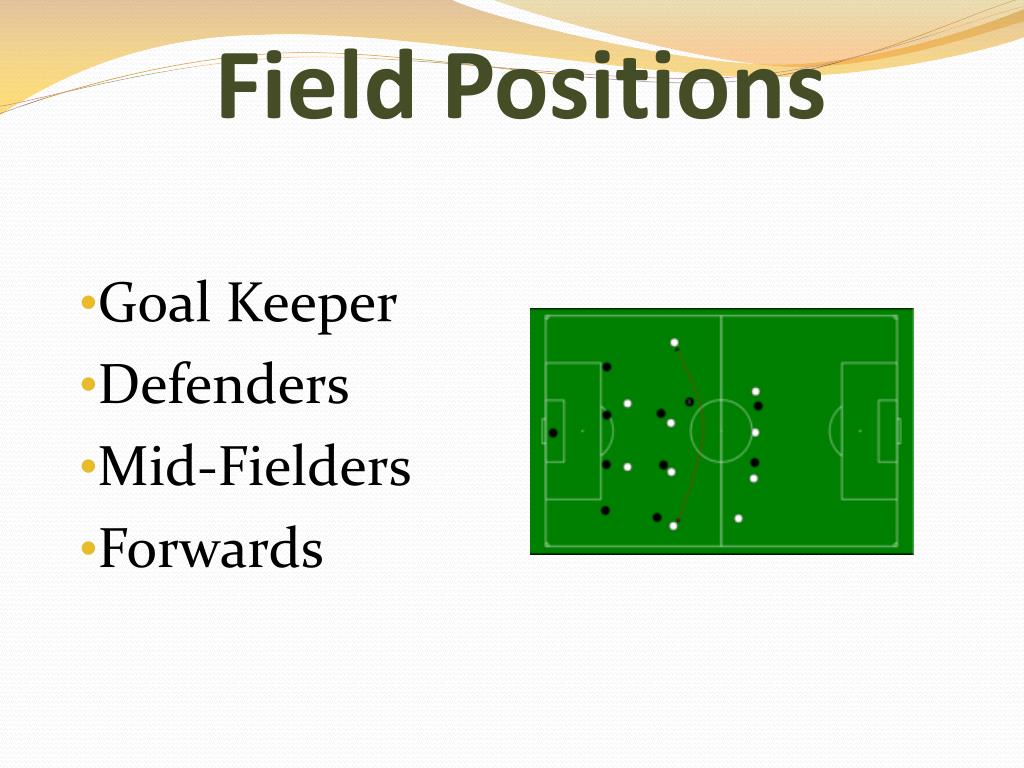 Field Positions

•Goal Keeper
•Defenders
•Mid-Fielders
•Forwards